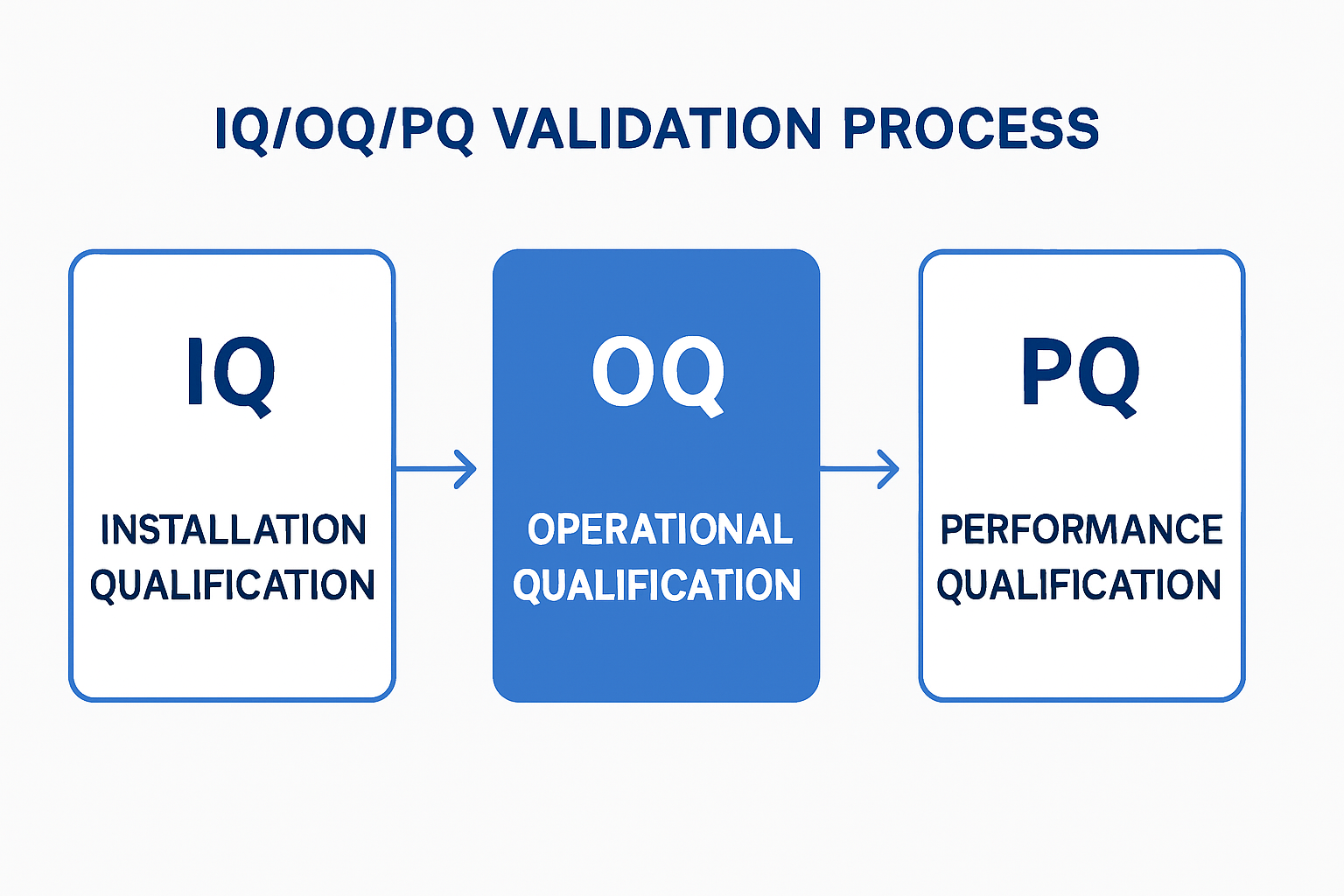 IQ/OQ/PQ VALIDATION PROCESS

IQ

INSTALLATION QUALIFICATION

OQ

OPERATIONAL QUALIFICATION

PQ

PERFORMANCE QUALIFICATION